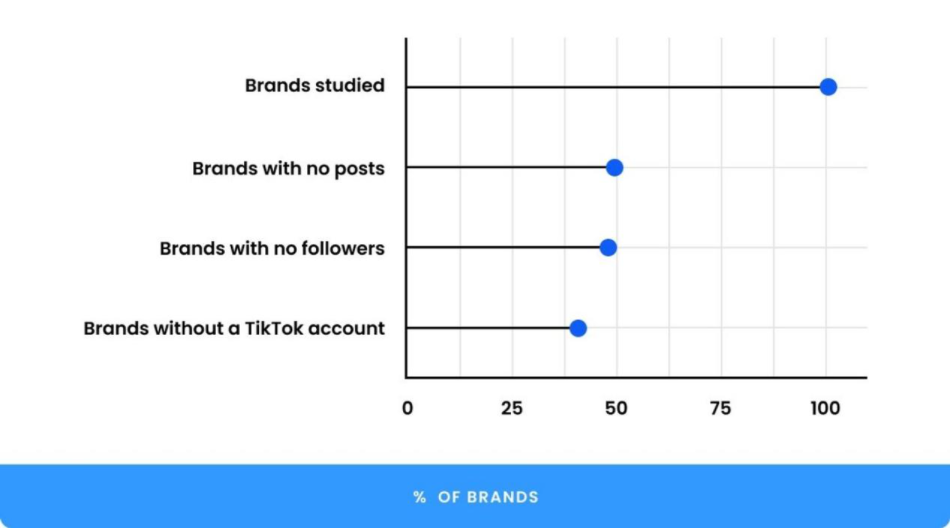 Brands studied

Brands with no posts

Brands with no followers

Brands without a TikTok account

0 25 50 75 100

% OF BRANDS